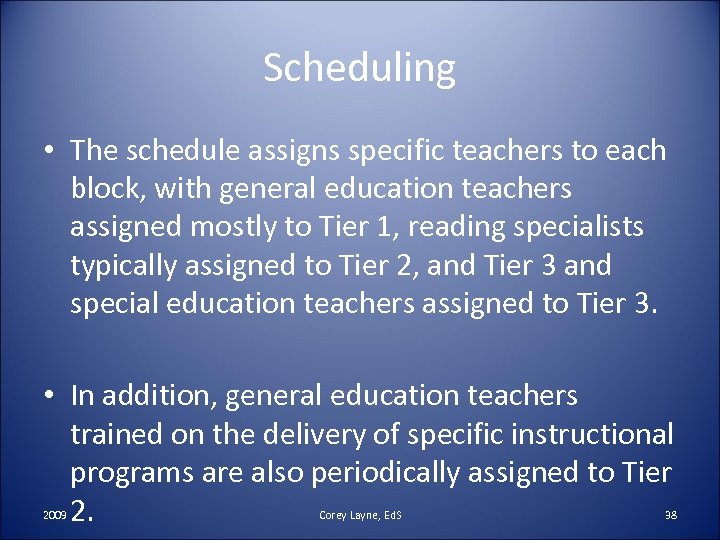 Scheduling

• The schedule assigns specific teachers to each block, with general education teachers assigned mostly to Tier 1, reading specialists typically assigned to Tier 2, and Tier 3 and special education teachers assigned to Tier 3.

• In addition, general education teachers trained on the delivery of specific instructional programs are also periodically assigned to Tier 2.

2009

Corey Layne, EdS

38